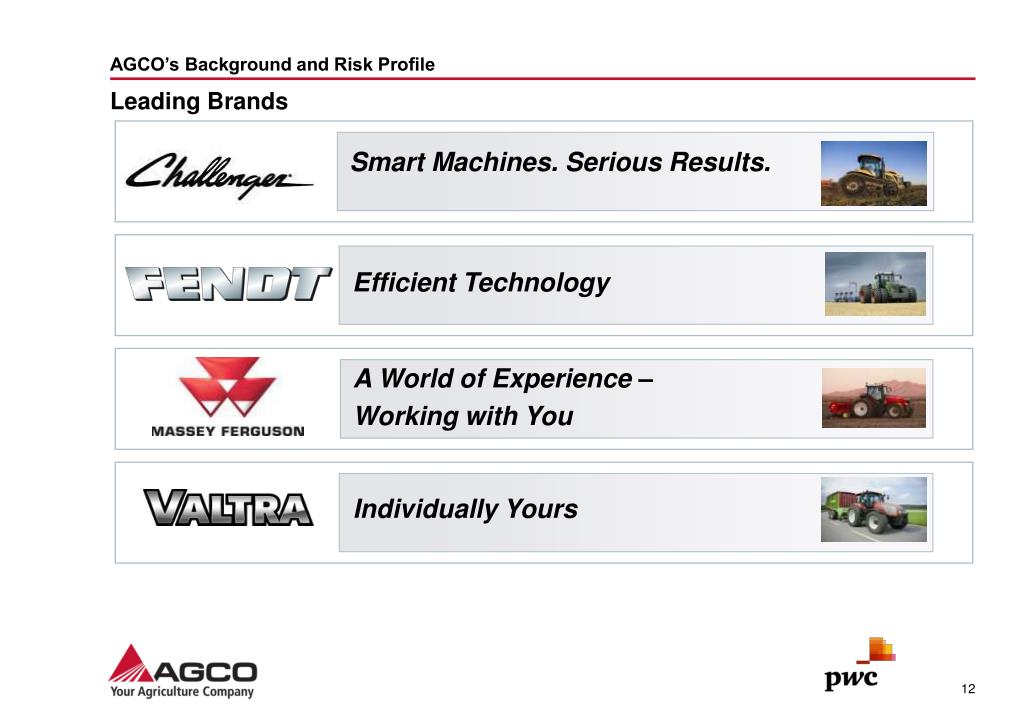 AGCO's Background and Risk Profile

Leading Brands

Challenger

Smart Machines. Serious Results.

FENDT

Efficient Technology

MASSEY FERGUSON

A World of Experience – Working with You

VALTRA

Individually Yours

AGCO
Your Agriculture Company

pwc

12